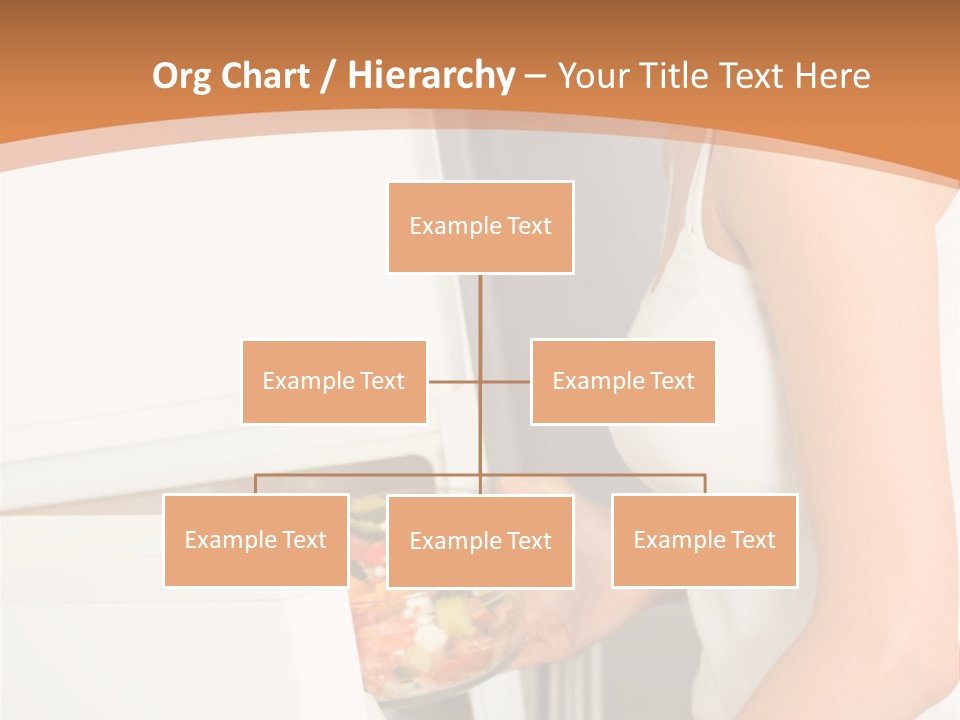 Org Chart / Hierarchy – Your Title Text Here

Example Text

Example Text

Example Text

Example Text

Example Text

Example Text